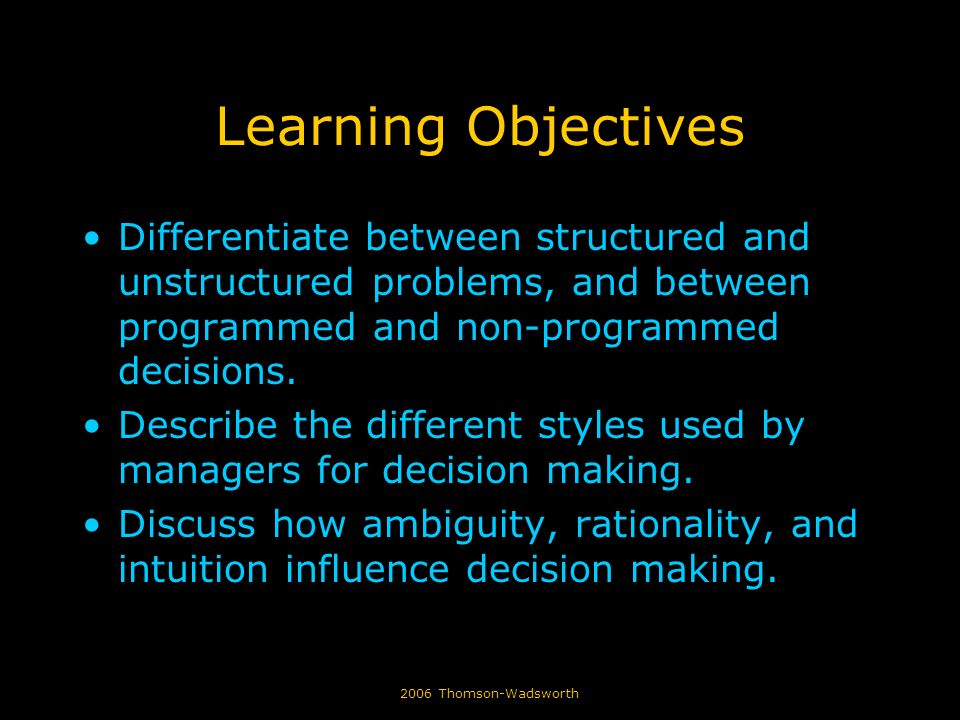 Learning Objectives

• Differentiate between structured and unstructured problems, and between programmed and non-programmed decisions.

• Describe the different styles used by managers for decision making.

• Discuss how ambiguity, rationality, and intuition influence decision making.

2006 Thomson-Wadsworth